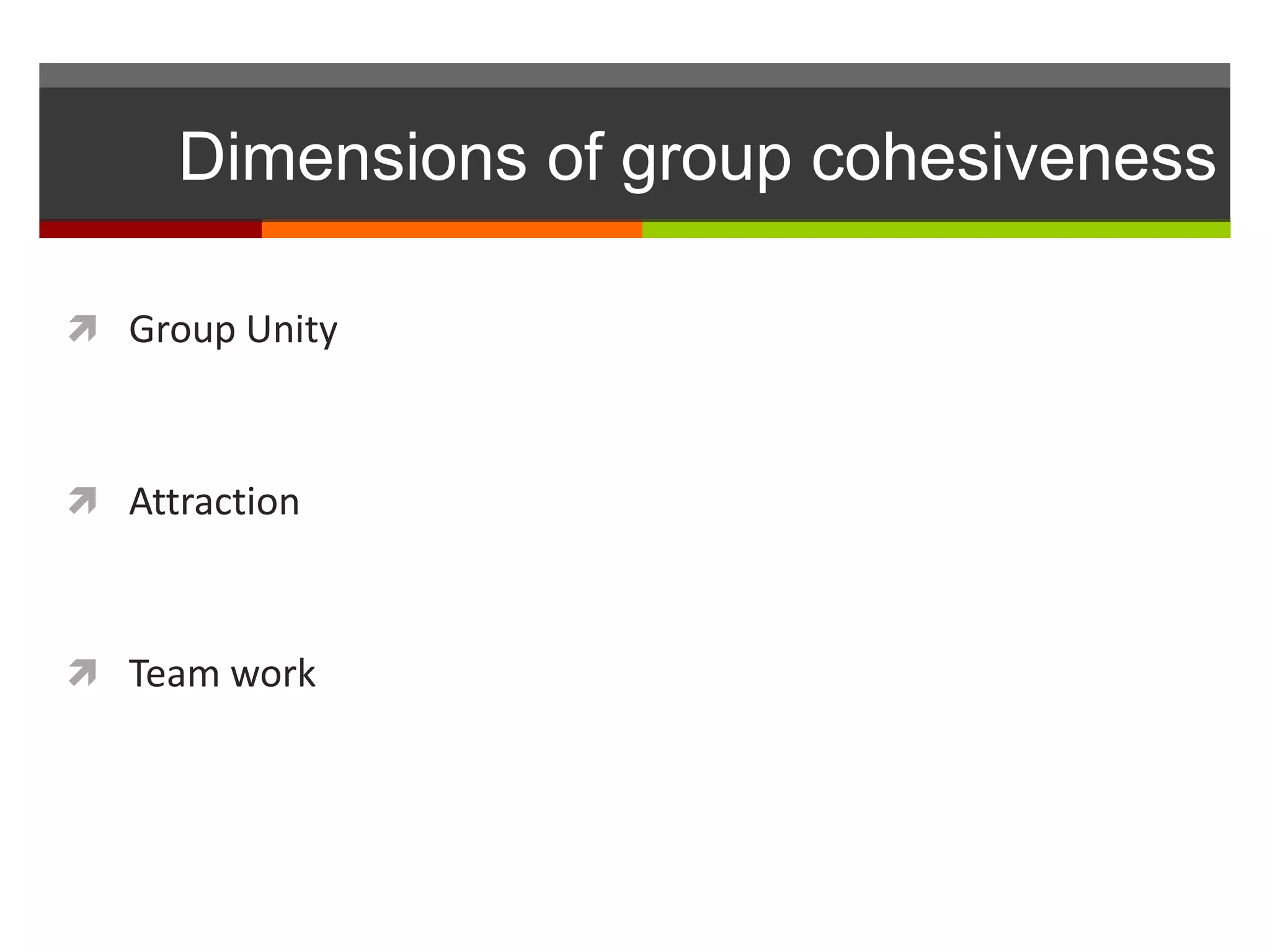 Dimensions of group cohesiveness

Group Unity

Attraction

Team work